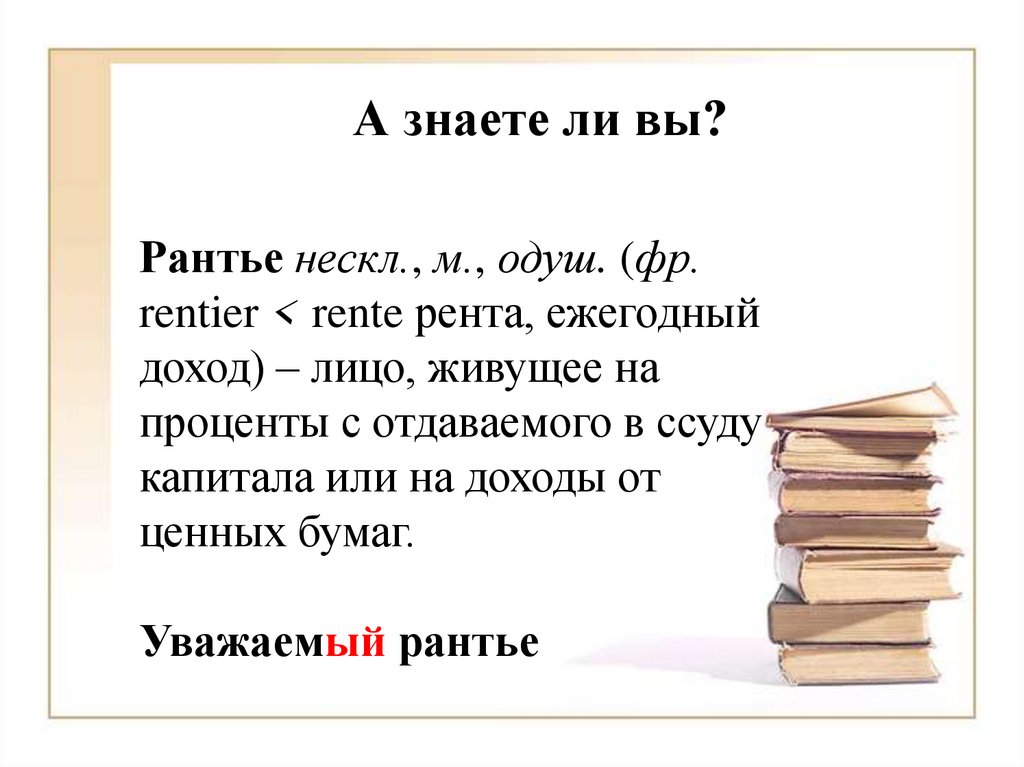 А знаете ли вы?

Рантье нескл., м., одуш. (фр. rentier < rente рента, ежегодный доход) – лицо, живущее на проценты с отдаваемого в ссуду капитала или на доходы от ценных бумаг.

Уважаемый рантье